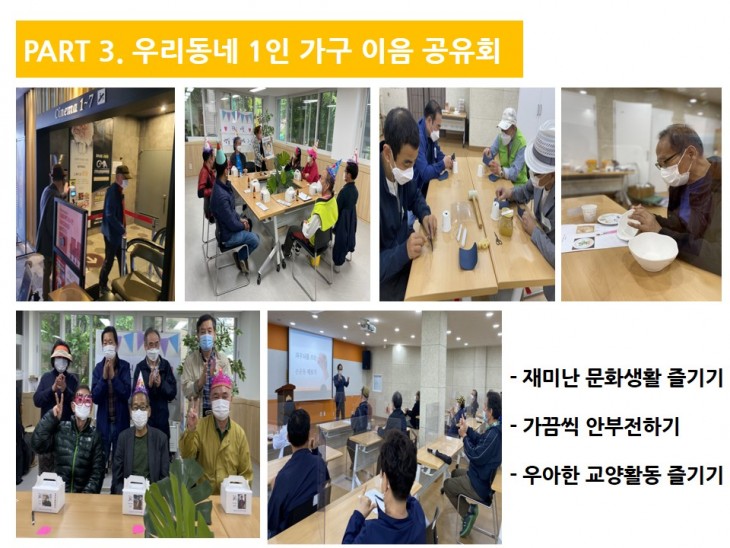 PART 3. 우리동네 1인 가구 이음 공유회

Cinema 1-7

- 재미난 문화생활 즐기기

- 가끔씩 안부전하기

- 우아한 교양활동 즐기기